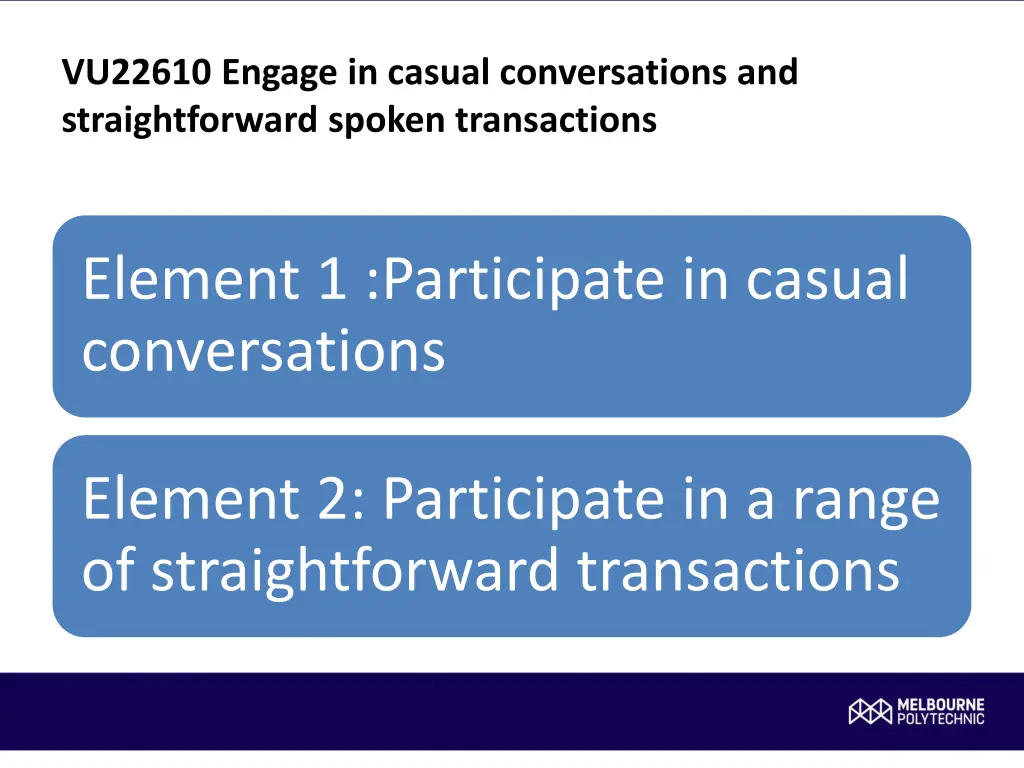 VU22610 Engage in casual conversations and straightforward spoken transactions

Element 1 :Participate in casual conversations

Element 2: Participate in a range of straightforward transactions

MELBOURNE
POLYTECHNIC